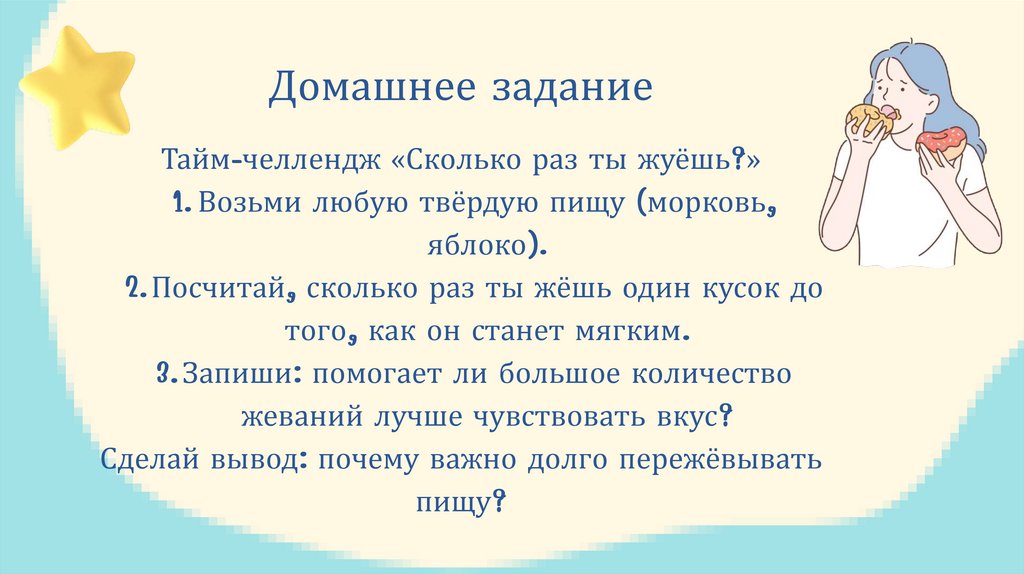 Домашнее задание

Тайм-челлендж «Сколько раз ты жуёшь?»

1. Возьми любую твёрдую пищу (морковь, яблоко).

2. Посчитай, сколько раз ты жёшь один кусок до того, как он станет мягким.

3. Запиши: помогает ли большое количество жеваний лучше чувствовать вкус?

Сделай вывод: почему важно долго пережёвывать пищу?